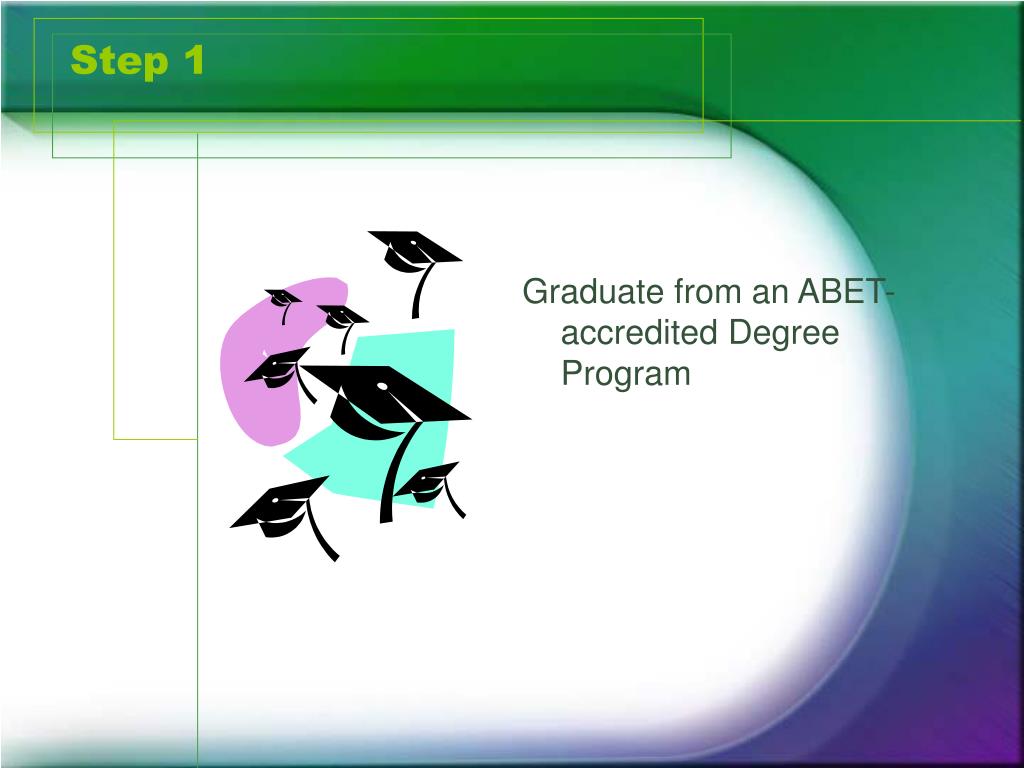 Step 1

Graduate from an ABET-accredited Degree Program